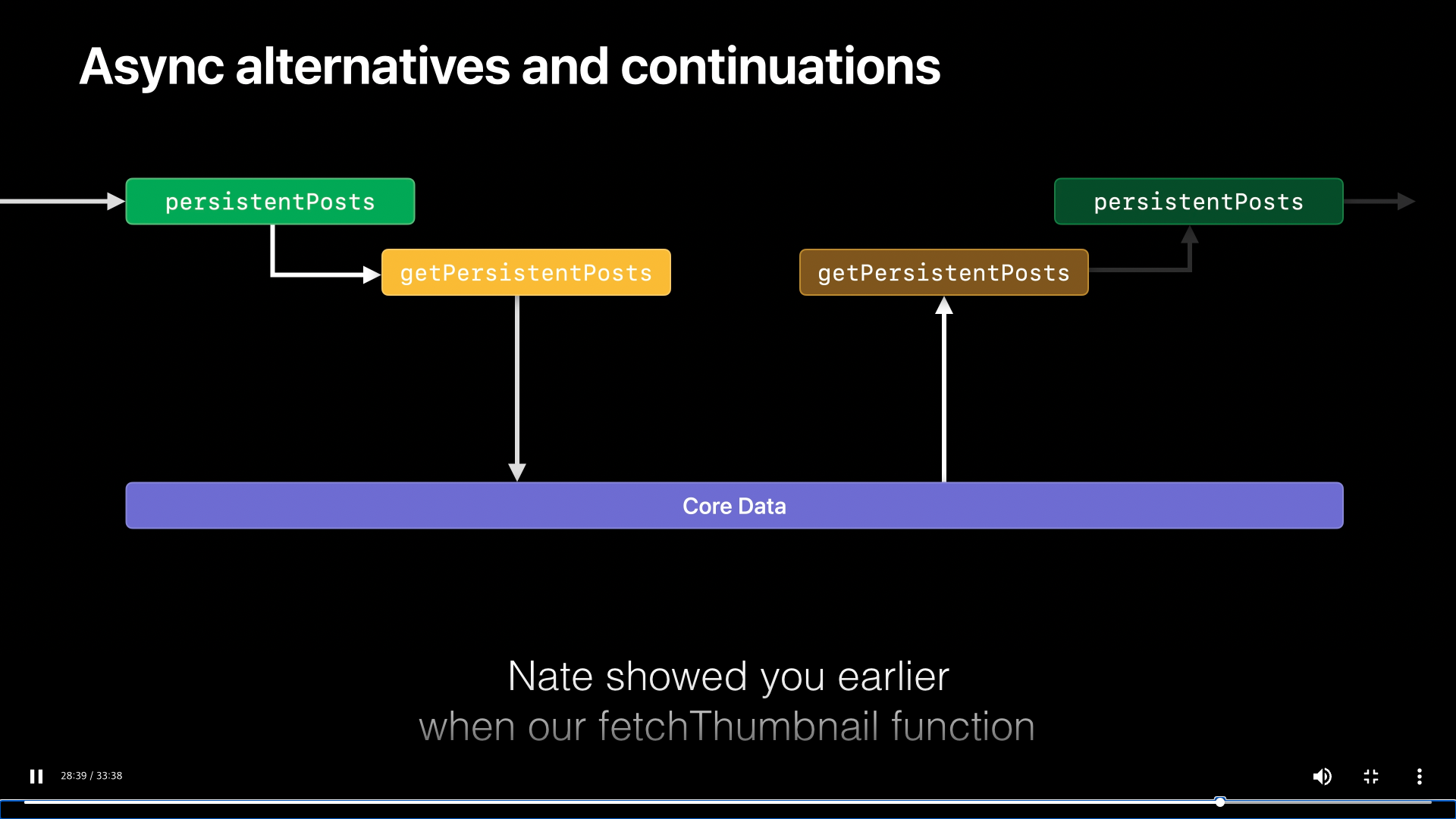 Async alternatives and continuations

persistentPosts

getPersistentPosts

getPersistentPosts

persistentPosts

Core Data

Nate showed you earlier
when our fetchThumbnail function

28:39 / 33:38